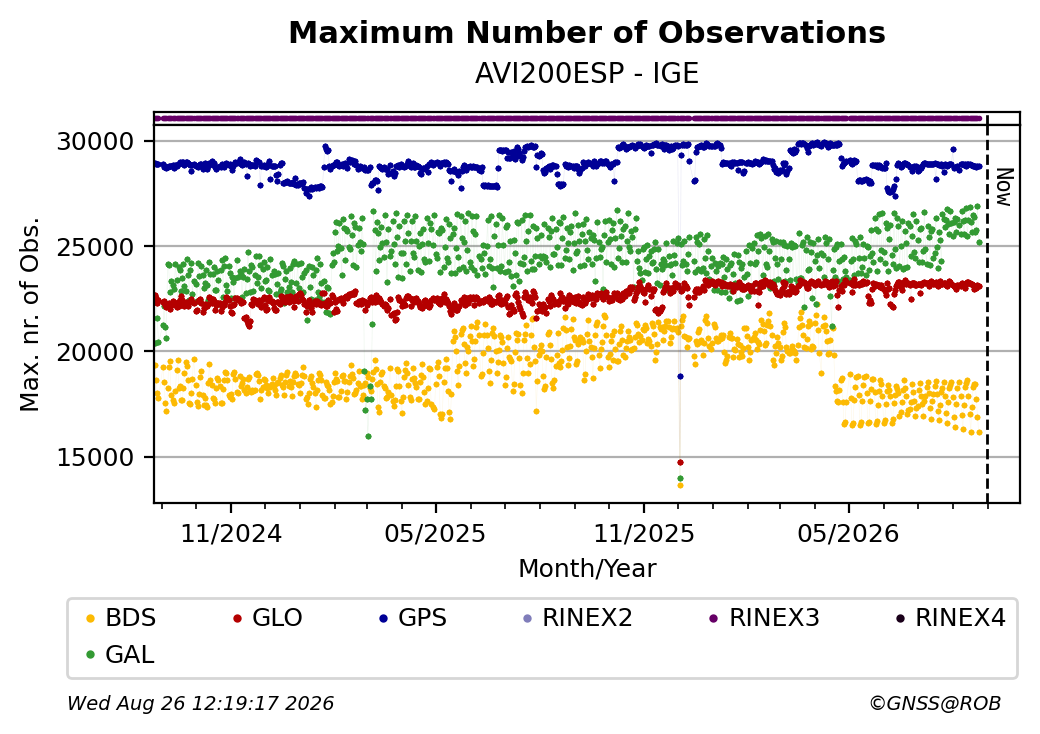 Maximum Number of Observations
AVI200ESP - IGE

Max. nr. of Obs.

30000
25000
20000
15000

Now

11/2024
05/2025
11/2025
05/2026

Month/Year

BDS
GLO
GPS
RINEX2
RINEX3
RINEX4
GAL

Wed Aug 26 12:19:17 2026
©GNSS@ROB